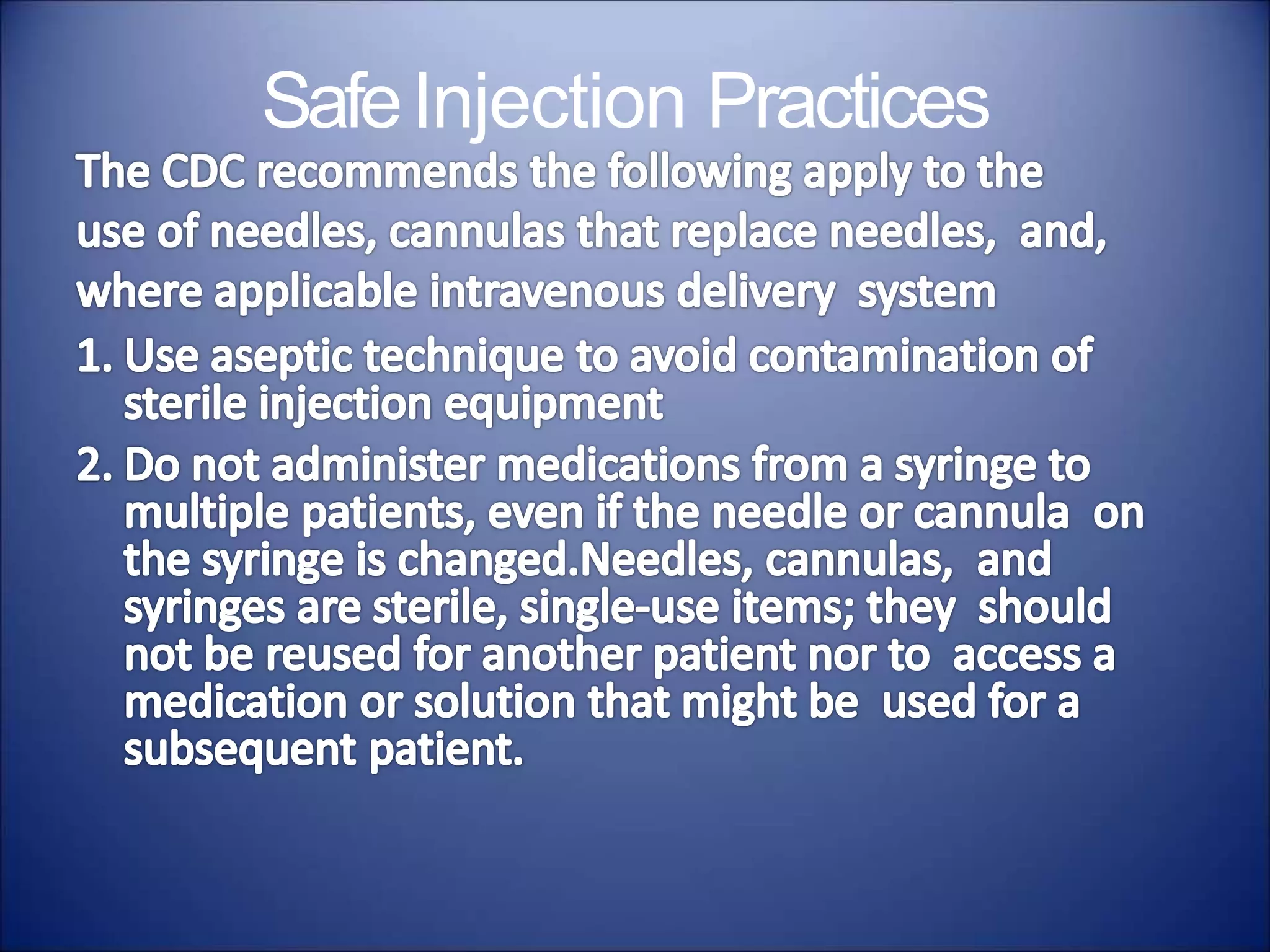 Safe Injection Practices

The CDC recommends the following apply to the use of needles, cannulas that replace needles, and, where applicable intravenous delivery system

1. Use aseptic technique to avoid contamination of sterile injection equipment

2. Do not administer medications from a syringe to multiple patients, even if the needle or cannula on the syringe is changed.Needles, cannulas, and syringes are sterile, single-use items; they should not be reused for another patient nor to access a medication or solution that might be used for a subsequent patient.